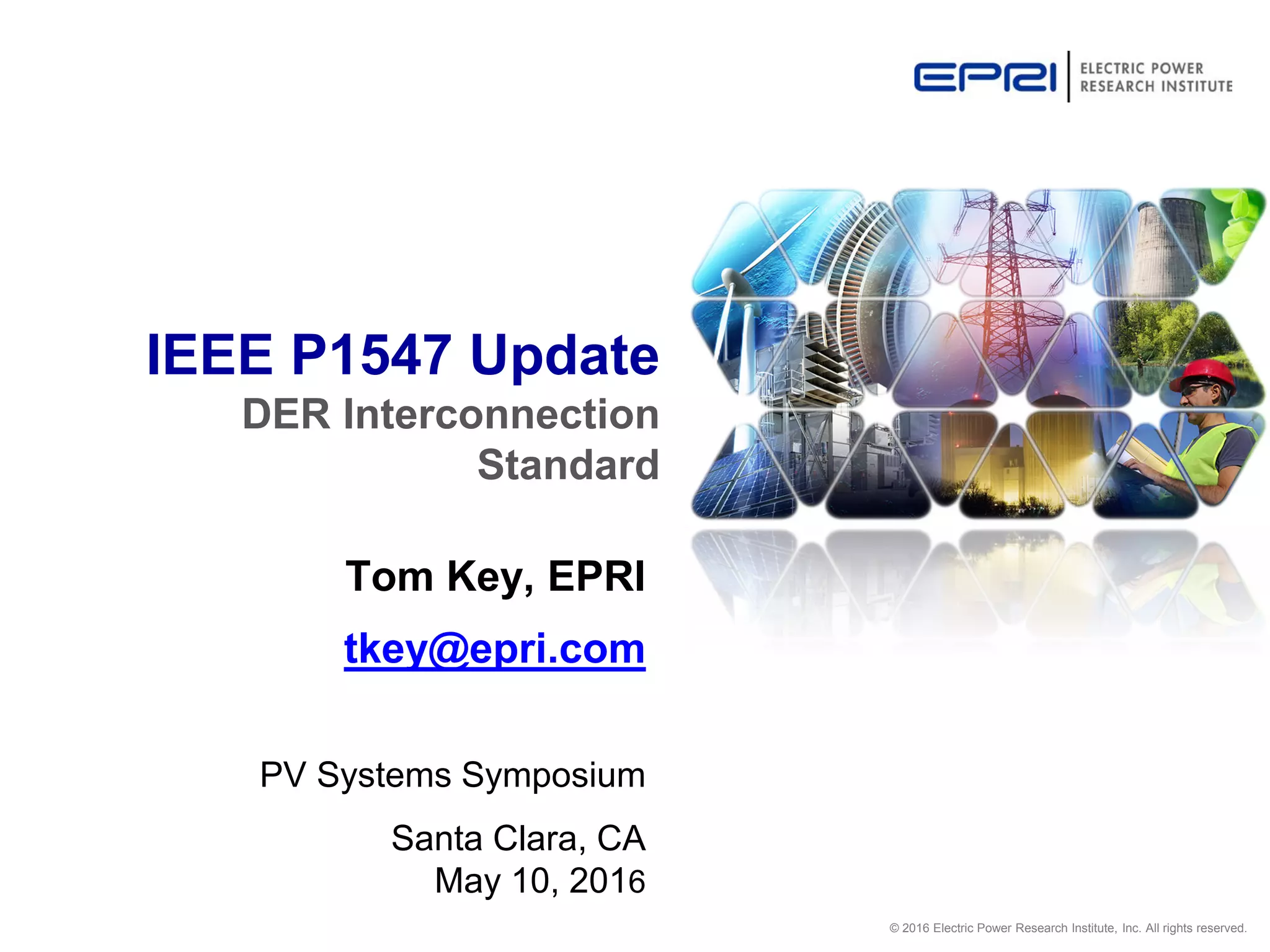 EPRI | ELECTRIC POWER RESEARCH INSTITUTE

IEEE P1547 Update
DER Interconnection Standard

Tom Key, EPRI

tkey@epri.com

PV Systems Symposium

Santa Clara, CA
May 10, 2016

© 2016 Electric Power Research Institute, Inc. All rights reserved.